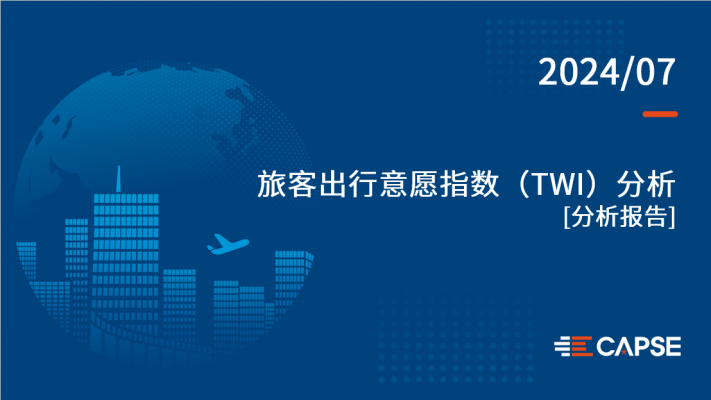 2024/07

旅客出行意愿指数（TWI）分析
[分析报告]

CAPSE